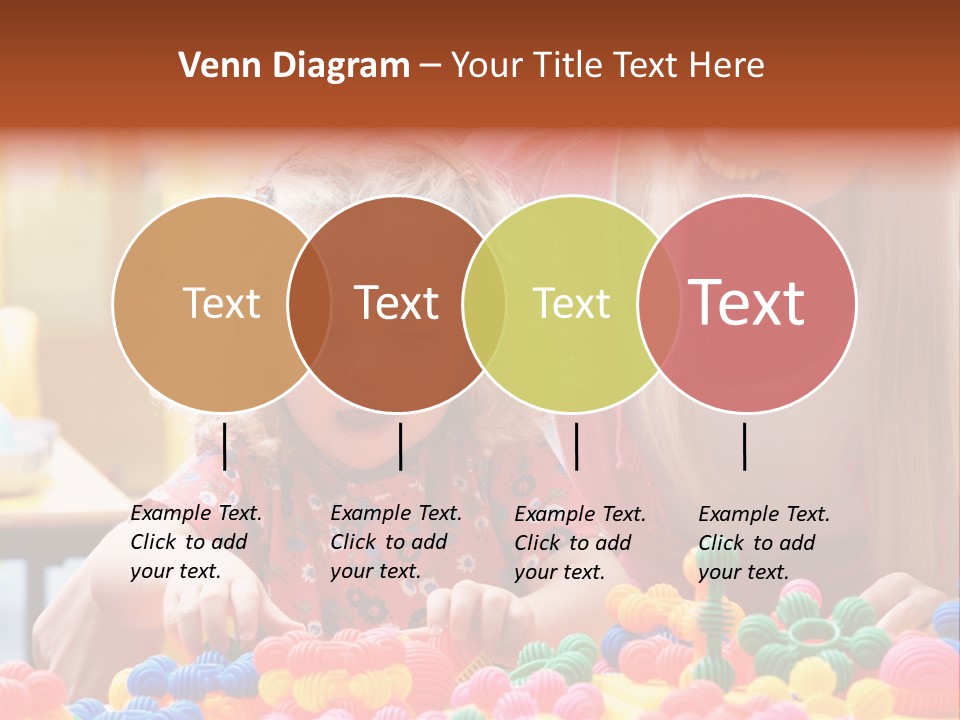 Venn Diagram – Your Title Text Here

Text

Text

Text

Text

Example Text. Click to add your text.

Example Text. Click to add your text.

Example Text. Click to add your text.

Example Text. Click to add your text.